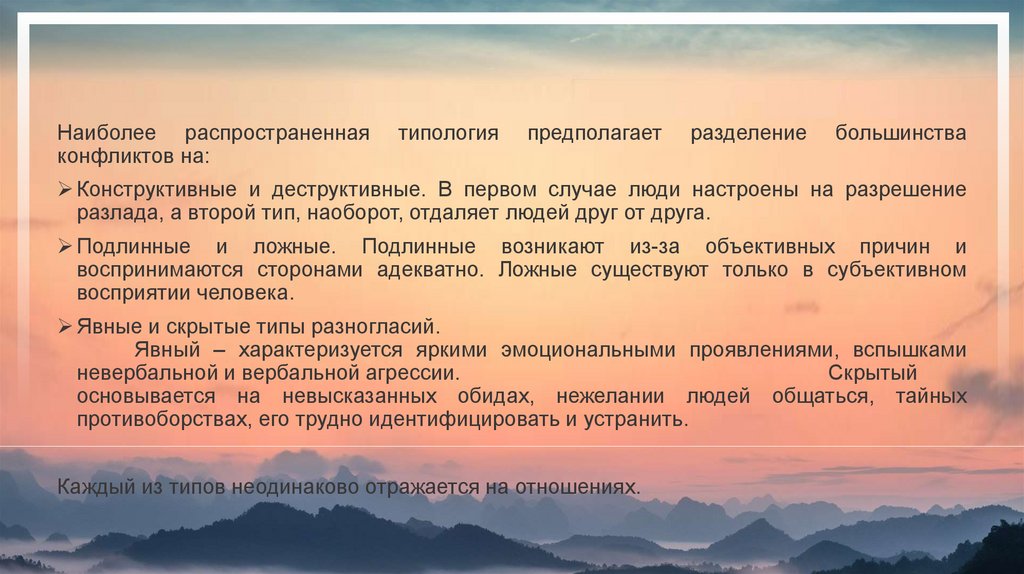 Наиболее распространенная типология предполагает разделение большинства конфликтов на:

➢ Конструктивные и деструктивные. В первом случае люди настроены на разрешение разлада, а второй тип, наоборот, отдаляет людей друг от друга.

➢ Подлинные и ложные. Подлинные возникают из-за объективных причин и воспринимаются сторонами адекватно. Ложные существуют только в субъективном восприятии человека.

➢ Явные и скрытые типы разногласий.
Явный – характеризуется яркими эмоциональными проявлениями, вспышками невербальной и вербальной агрессии. Скрытый основывается на невысказанных обидах, нежелании людей общаться, тайных противоборствах, его трудно идентифицировать и устранить.

Каждый из типов неодинаково отражается на отношениях.